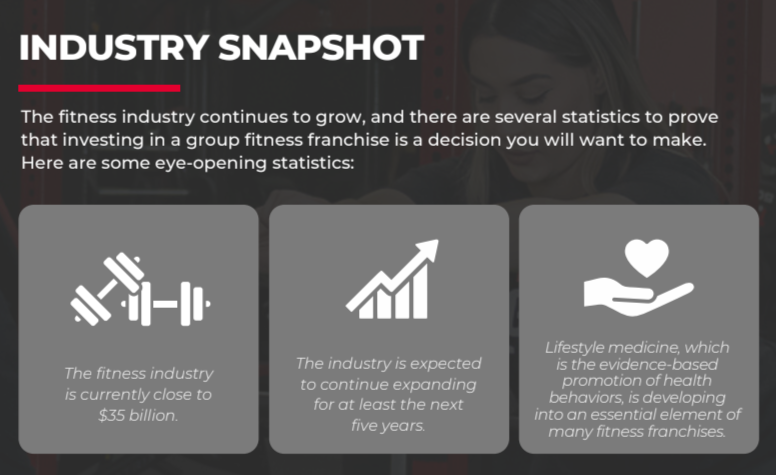 INDUSTRY SNAPSHOT

The fitness industry continues to grow, and there are several statistics to prove that investing in a group fitness franchise is a decision you will want to make. Here are some eye-opening statistics:

The fitness industry is currently close to \$35 billion.

The industry is expected to continue expanding for at least the next five years.

Lifestyle medicine, which is the evidence-based promotion of health behaviors, is developing into an essential element of many fitness franchises.